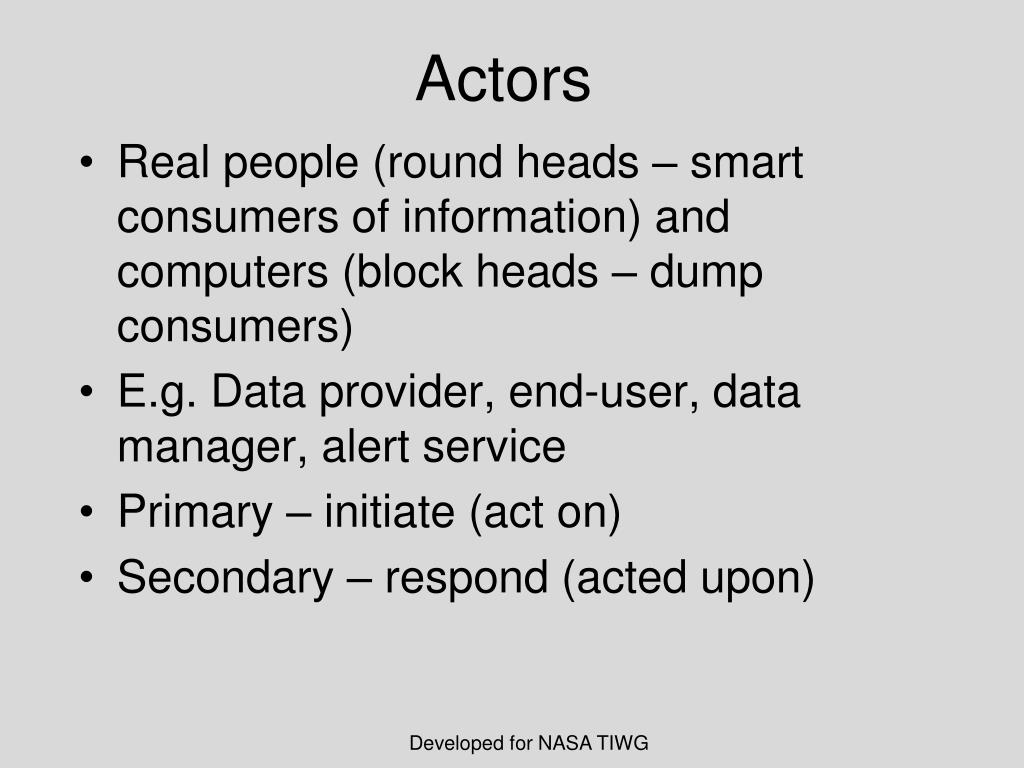 Actors

• Real people (round heads – smart consumers of information) and computers (block heads – dump consumers)
• E.g. Data provider, end-user, data manager, alert service
• Primary – initiate (act on)
• Secondary – respond (acted upon)

Developed for NASA TIWG